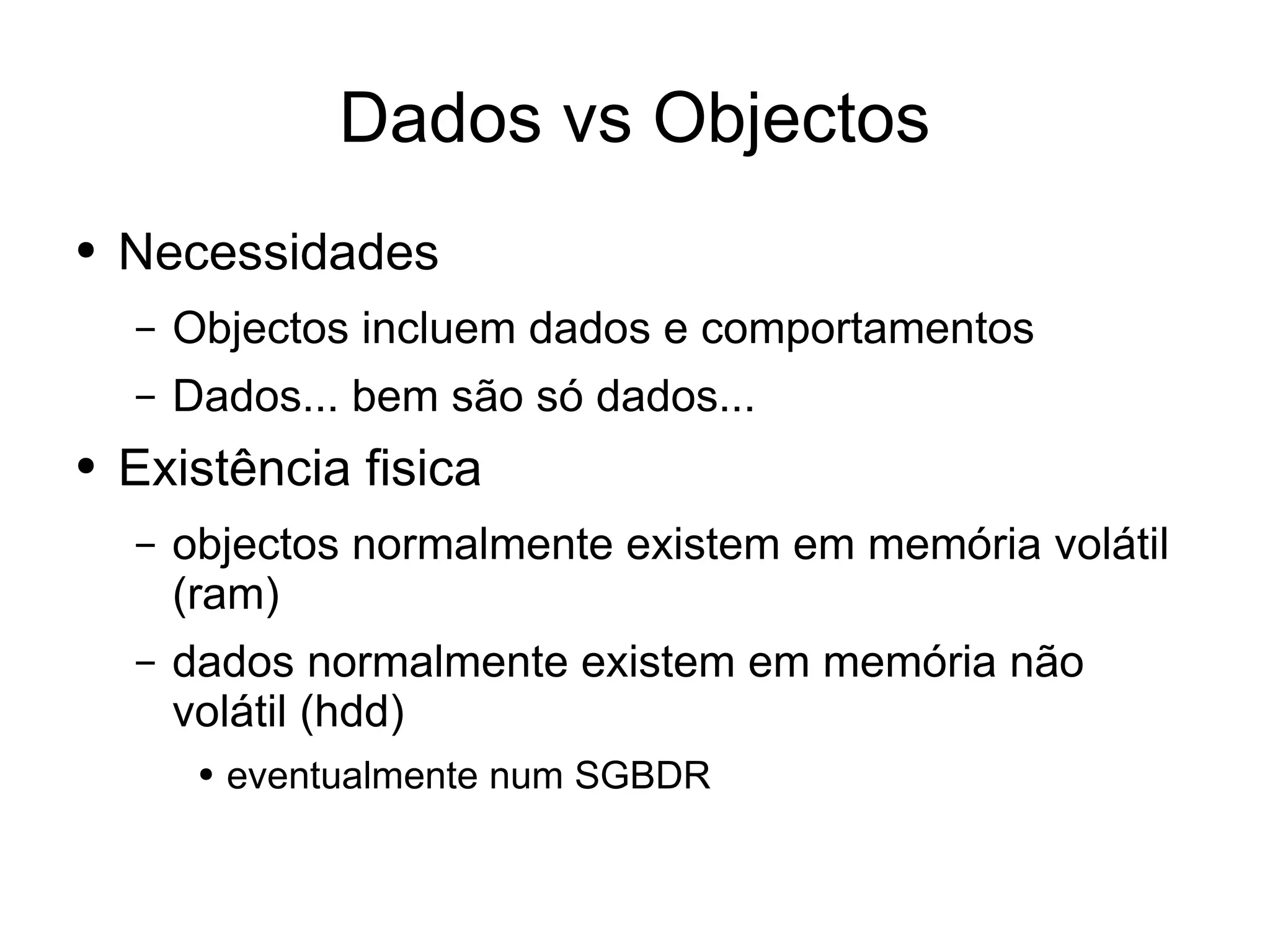 Dados vs Objectos

• Necessidades
  – Objectos incluem dados e comportamentos
  – Dados... bem são só dados...
• Existência fisica
  – objectos normalmente existem em memória volátil (ram)
  – dados normalmente existem em memória não volátil (hdd)
    • eventualmente num SGBDR